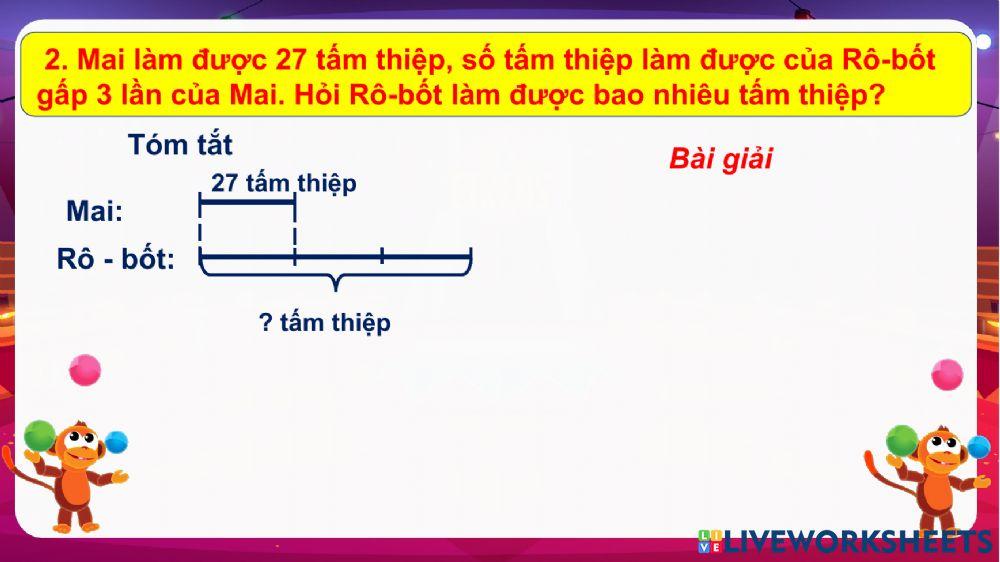 2. Mai làm được 27 tấm thiệp, số tấm thiệp làm được của Rô-bốt gấp 3 lần của Mai. Hỏi Rô-bốt làm được bao nhiêu tấm thiệp?

Tóm tắt

27 tấm thiệp

Mai:

Rô - bốt:

? tấm thiệp

Bài giải

LIVEWORKSHEETS